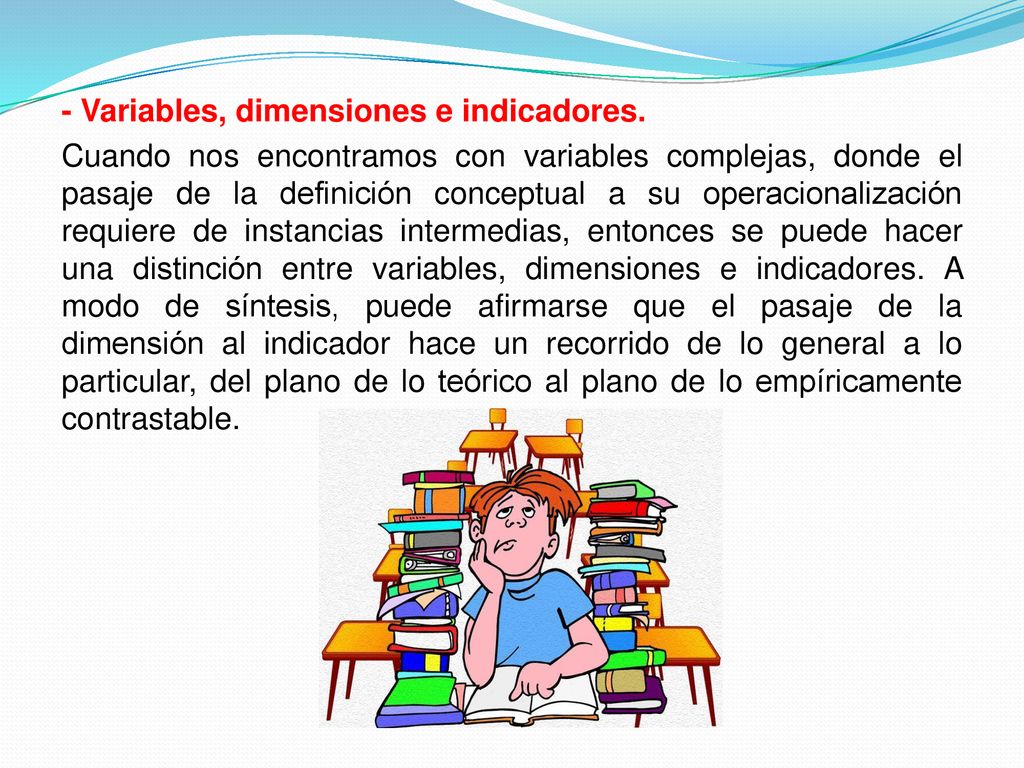 - Variables, dimensiones e indicadores.

Cuando nos encontramos con variables complejas, donde el pasaje de la definición conceptual a su operacionalización requiere de instancias intermedias, entonces se puede hacer una distinción entre variables, dimensiones e indicadores. A modo de síntesis, puede afirmarse que el pasaje de la dimensión al indicador hace un recorrido de lo general a lo particular, del plano de lo teórico al plano de lo empíricamente contrastable.